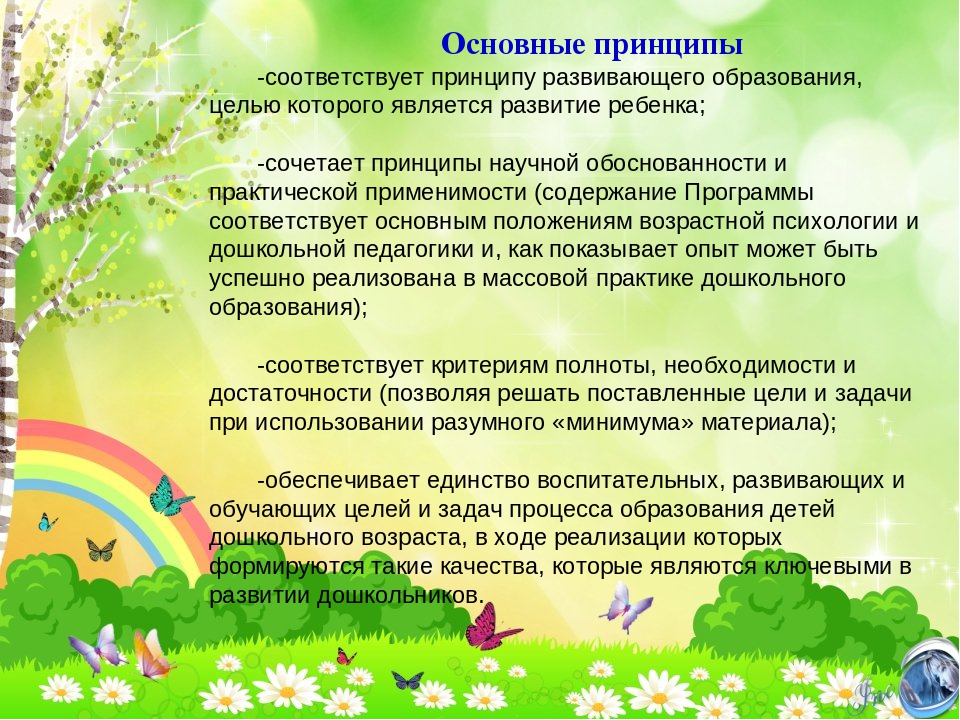 Основные принципы

-соответствует принципу развивающего образования, целью которого является развитие ребенка;

-сочетает принципы научной обоснованности и практической применимости (содержание Программы соответствует основным положениям возрастной психологии и дошкольной педагогики и, как показывает опыт может быть успешно реализована в массовой практике дошкольного образования);

-соответствует критериям полноты, необходимости и достаточности (позволяя решать поставленные цели и задачи при использовании разумного «минимума» материала);

-обеспечивает единство воспитательных, развивающих и обучающих целей и задач процесса образования детей дошкольного возраста, в ходе реализации которых формируются такие качества, которые являются ключевыми в развитии дошкольников.